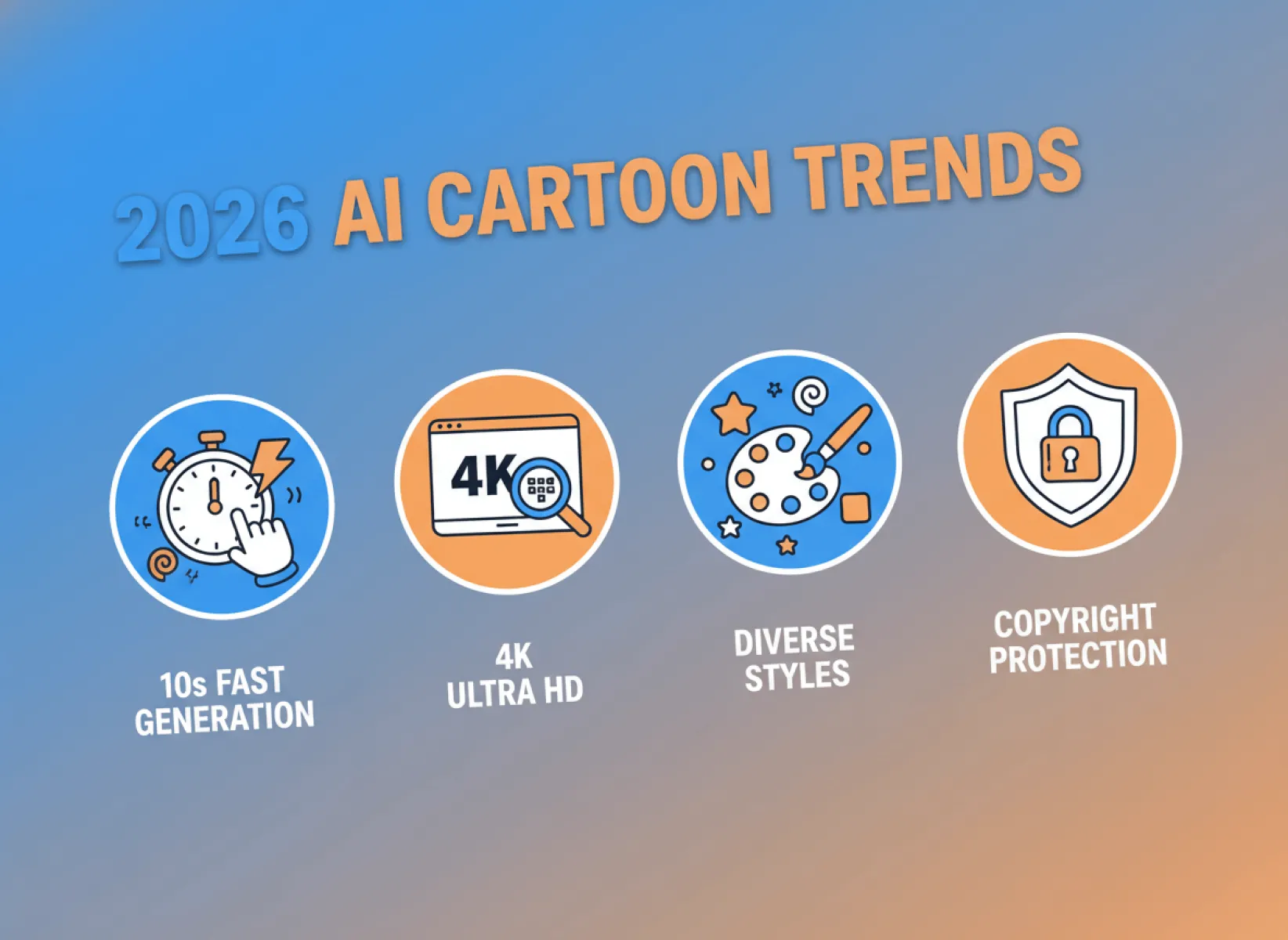 2026 AI CARTOON TRENDS

4K

10s FAST GENERATION

4K ULTRA HD

DIVERSE STYLES

COPYRIGHT PROTECTION